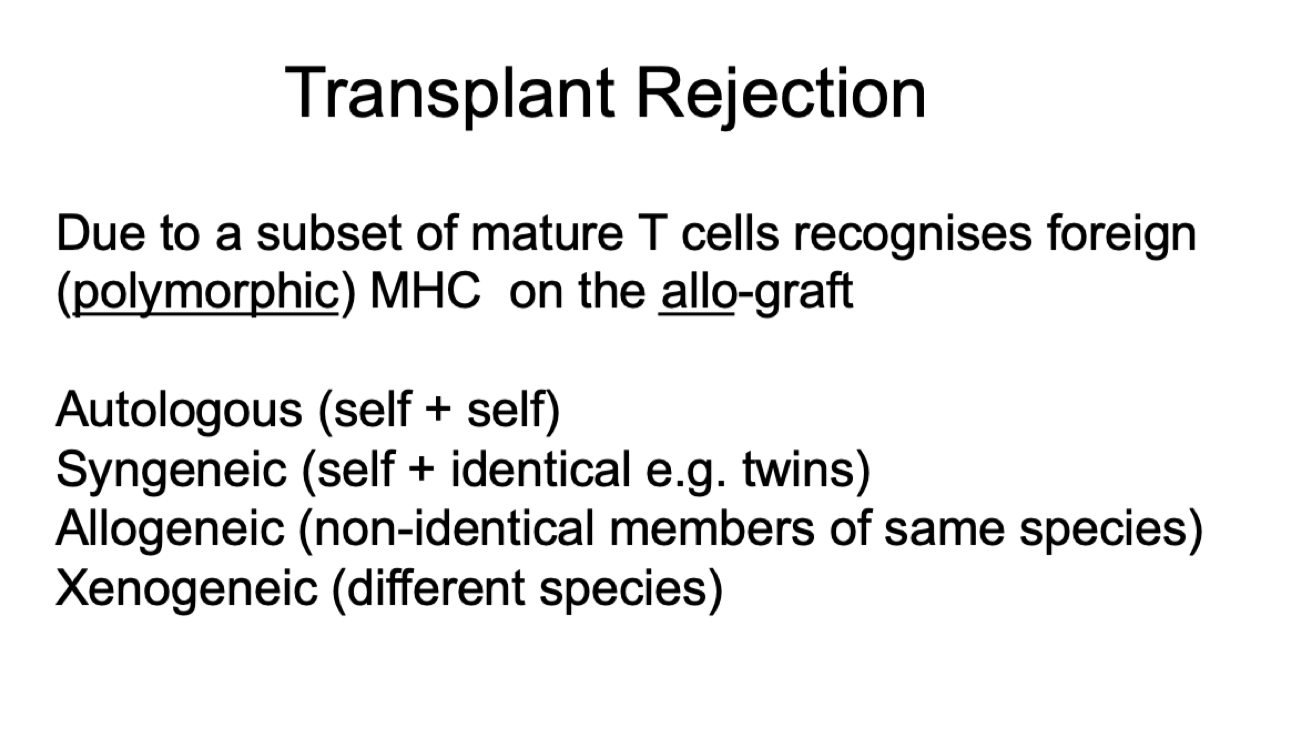 Transplant Rejection

Due to a subset of mature T cells recognises foreign (polymorphic) MHC on the allo-graft

Autologous (self + self)
Syngeneic (self + identical e.g. twins)
Allogeneic (non-identical members of same species)
Xenogeneic (different species)